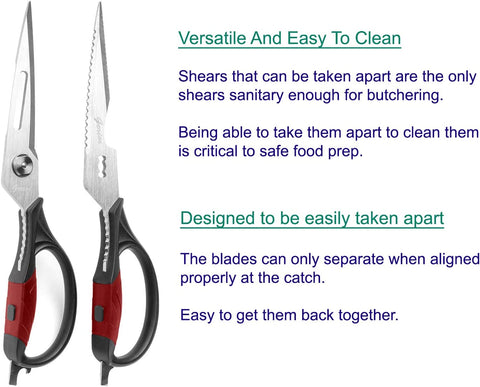 Versatile And Easy To Clean

Shears that can be taken apart are the only shears sanitary enough for butchering.

Being able to take them apart to clean them is critical to safe food prep.

Designed to be easily taken apart

The blades can only separate when aligned properly at the catch.

Easy to get them back together.